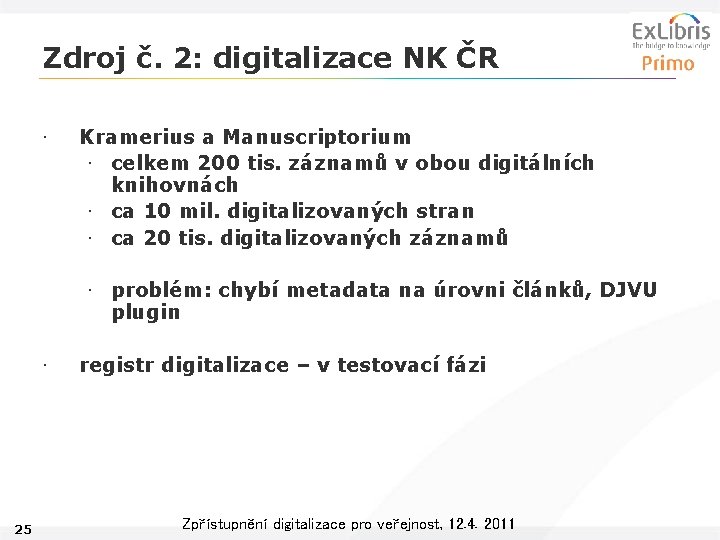 Zdroj č. 2: digitalizace NK ČR

ExLibris
the bridge to knowledge
Primo

· Kramerius a Manuscriptorium
 · celkem 200 tis. záznamů v obou digitálních knihovnách
 · ca 10 mil. digitalizovaných stran
 · ca 20 tis. digitalizovaných záznamů

 · problém: chybí metadata na úrovni článků, DJVU plugin

· registr digitalizace – v testovací fázi

25

Zpřístupnění digitalizace pro veřejnost, 12.4. 2011